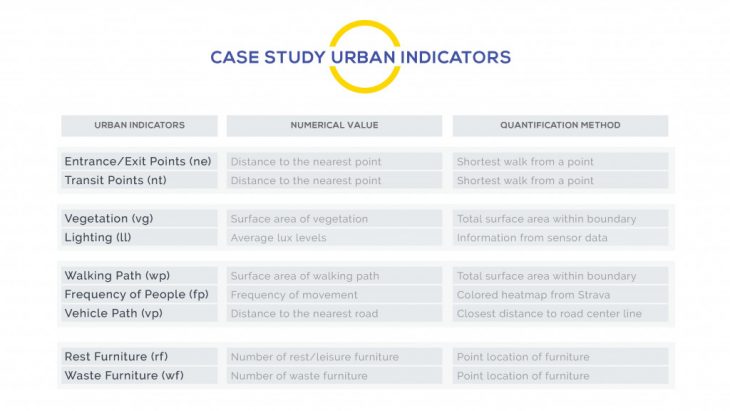 CASE STUDY URBAN INDICATORS

| URBAN INDICATORS | NUMERICAL VALUE | QUANTIFICATION METHOD |
|---|---|---|
| Entrance/Exit Points (ne) | Distance to the nearest point | Shortest walk from a point |
| Transit Points (nt) | Distance to the nearest point | Shortest walk from a point |
| Vegetation (vg) | Surface area of vegetation | Total surface area within boundary |
| Lighting (ll) | Average lux levels | Information from sensor data |
| Walking Path (wp) | Surface area of walking path | Total surface area within boundary |
| Frequency of People (fp) | Frequency of movement | Colored heatmap from Strava |
| Vehicle Path (vp) | Distance to the nearest road | Closest distance to road center line |
| Rest Furniture (rf) | Number of rest/leisure furniture | Point location of furniture |
| Waste Furniture (wf) | Number of waste furniture | Point location of furniture |